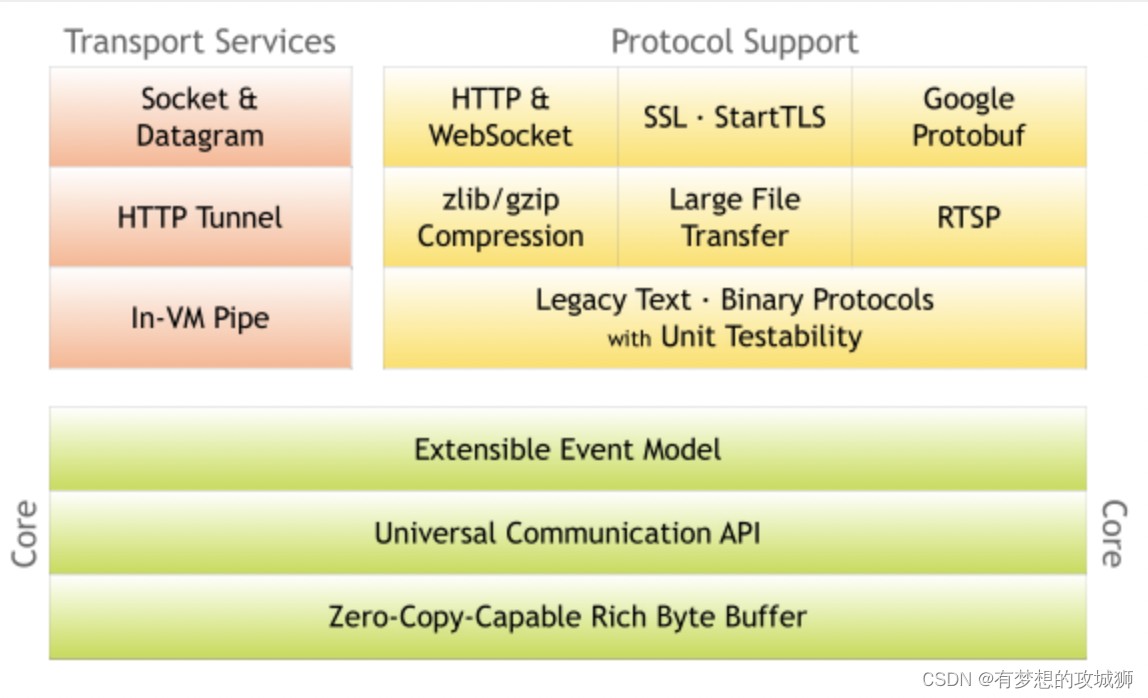 Transport Services

Socket & Datagram

HTTP Tunnel

In-VM Pipe

Protocol Support

HTTP & WebSocket

SSL · StartTLS

Google Protobuf

zlib/gzip Compression

Large File Transfer

RTSP

Legacy Text · Binary Protocols with Unit Testability

Core

Extensible Event Model

Universal Communication API

Zero-Copy-Capable Rich Byte Buffer

Core

CSDN @有梦想的攻城狮